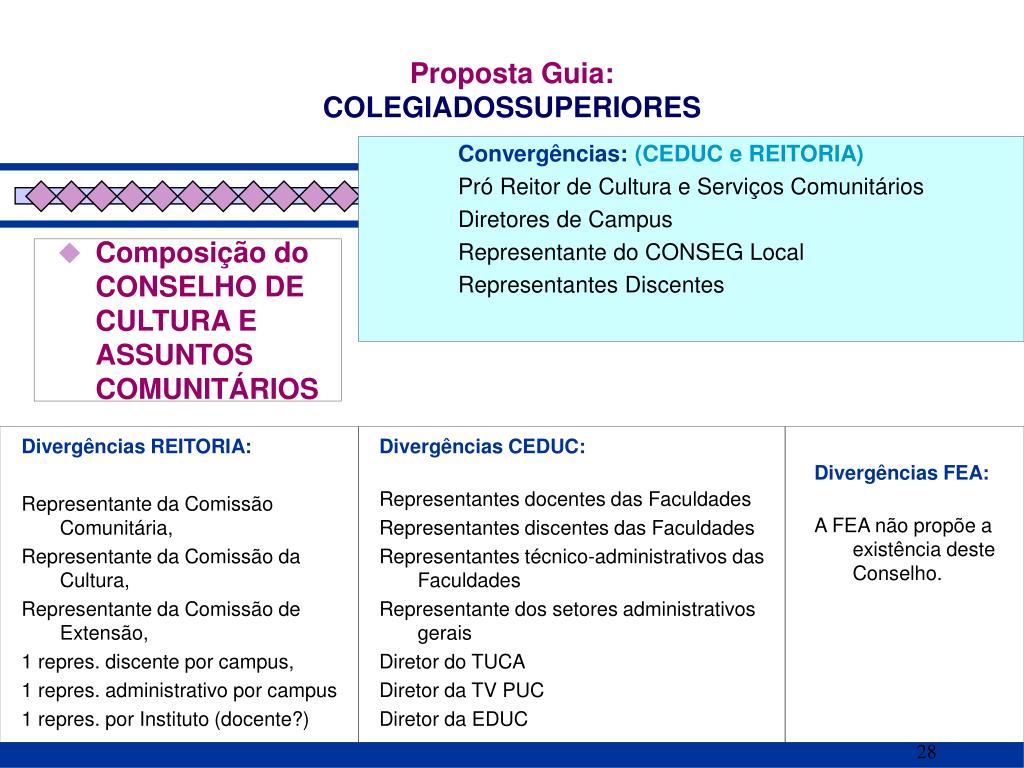 Proposta Guia:
COLEGIADOSSUPERIORES

Convergências: (CEDUC e REITORIA)
Pró Reitor de Cultura e Serviços Comunitários
Diretores de Campus
Representante do CONSEG Local
Representantes Discentes

Composição do CONSELHO DE CULTURA E ASSUNTOS COMUNITÁRIOS

Divergências REITORIA:

Representante da Comissão Comunitária,
Representante da Comissão da Cultura,
Representante da Comissão de Extensão,
1 repres. discente por campus,
1 repres. administrativo por campus
1 repres. por Instituto (docente?)

Divergências CEDUC:

Representantes docentes das Faculdades
Representantes discentes das Faculdades
Representantes técnico-administrativos das Faculdades
Representante dos setores administrativos gerais
Diretor do TUCA
Diretor da TV PUC
Diretor da EDUC

Divergências FEA:

A FEA não propõe a existência deste Conselho.

28